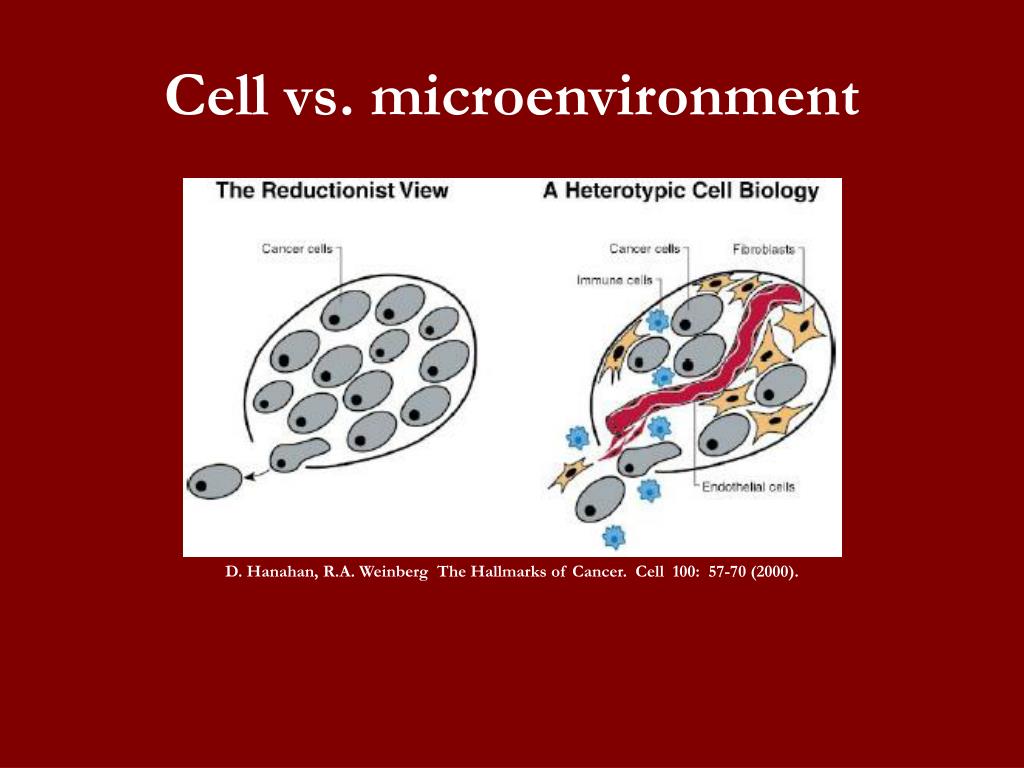 Cell vs. microenvironment

The Reductionist View

Cancer cells

A Heterotypic Cell Biology

Cancer cells

Immune cells

Fibroblasts

Endothelial cells

D. Hanahan, R.A. Weinberg The Hallmarks of Cancer. Cell 100: 57-70 (2000).